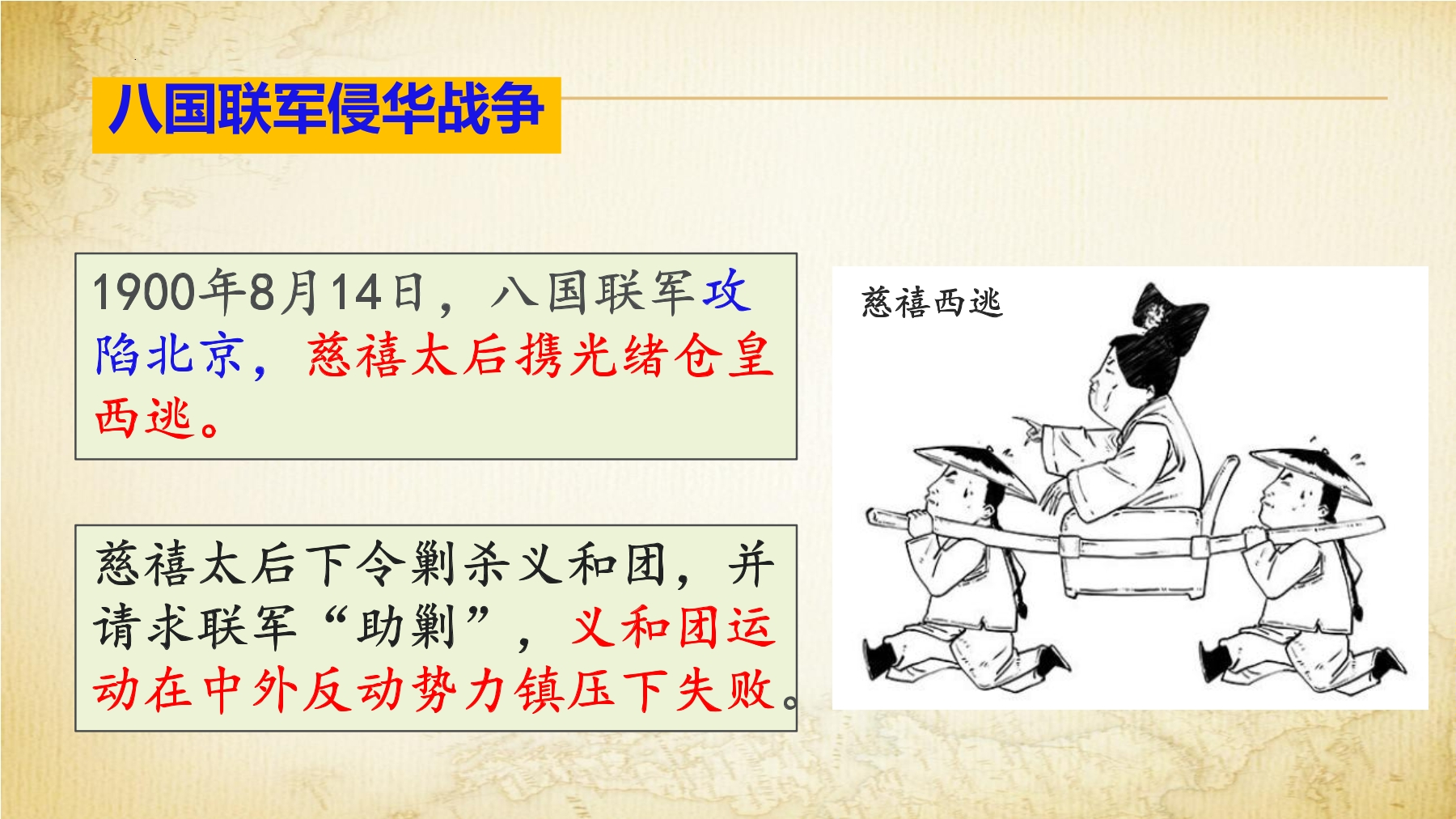 八国联军侵华战争

1900年8月14日，八国联军攻陷北京，慈禧太后携光绪仓皇西逃。

慈禧太后下令剿杀义和团，并请求联军“助剿”，义和团运动在中外反动势力镇压下失败。

慈禧西逃